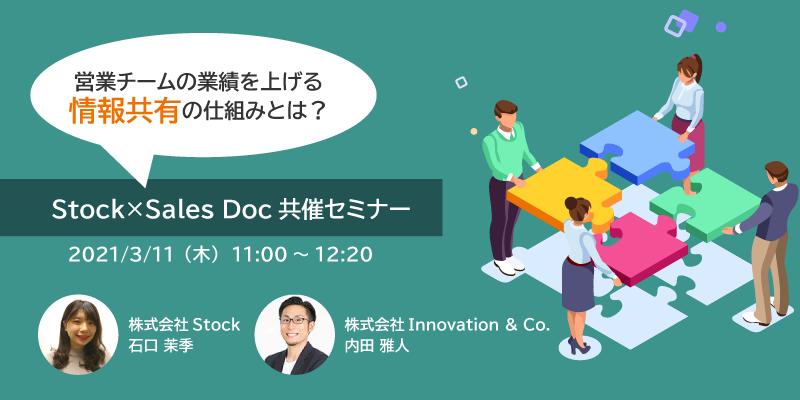 営業チームの業績を上げる
情報共有の仕組みとは？

Stock×Sales Doc 共催セミナー

2021/3/11（木）11:00 ~ 12:20

株式会社 Stock
石口 茉季

株式会社 Innovation & Co.
内田 雅人